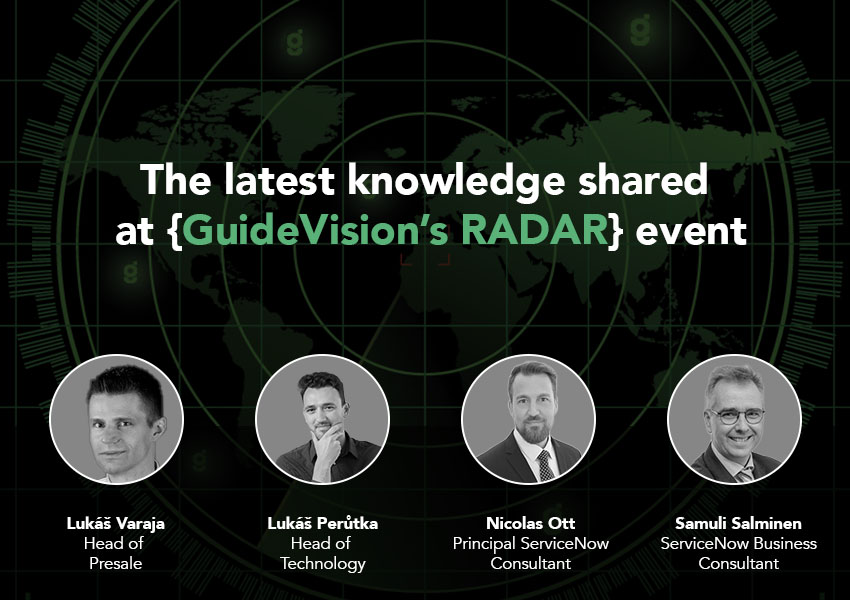 The latest knowledge shared at {GuideVision's RADAR} event

Lukáš Varaja
Head of Presale

Lukáš Perůtka
Head of Technology

Nicolas Ott
Principal ServiceNow Consultant

Samuli Salminen
ServiceNow Business Consultant